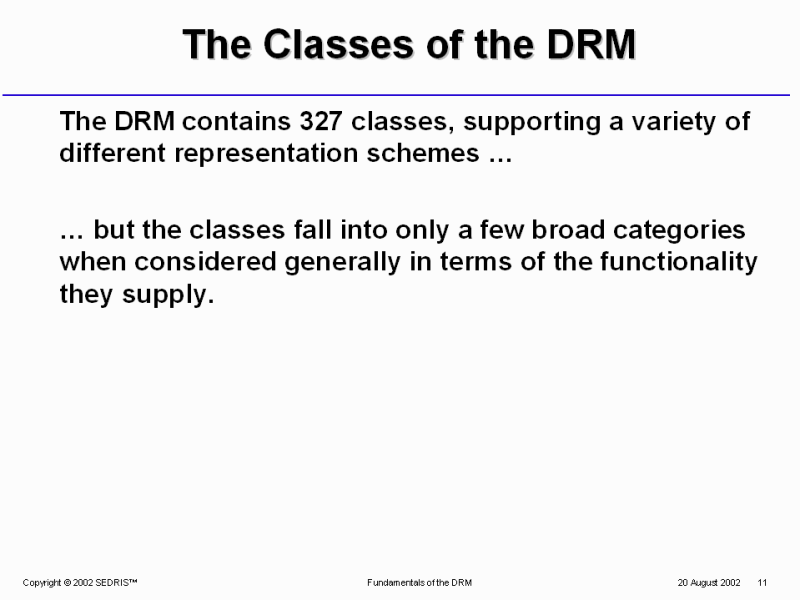 The Classes of the DRM

The DRM contains 327 classes, supporting a variety of different representation schemes …

… but the classes fall into only a few broad categories when considered generally in terms of the functionality they supply.

Copyright © 2002 SEDRIS™ Fundamentals of the DRM 20 August 2002 11